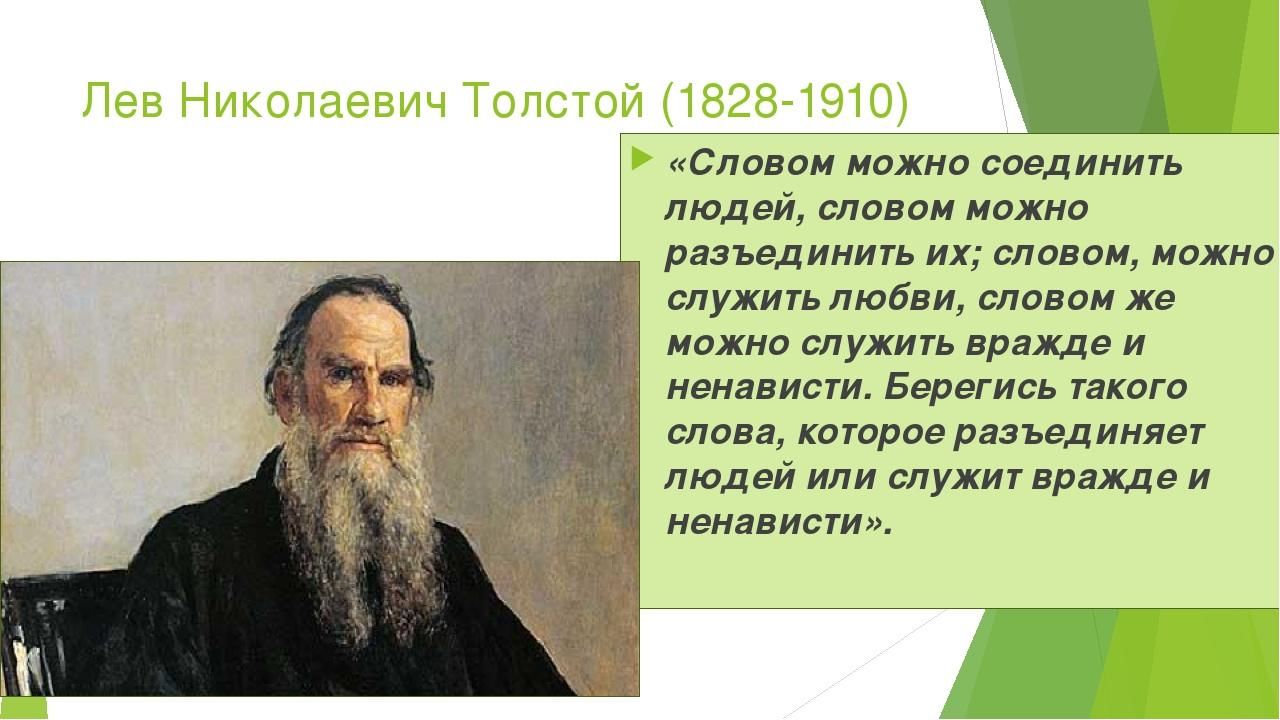 Лев Николаевич Толстой (1828-1910)

«Словом можно соединить людей, словом можно разъединить их; словом, можно служить любви, словом же можно служить вражде и ненависти. Берегись такого слова, которое разъединяет людей или служит вражде и ненависти».